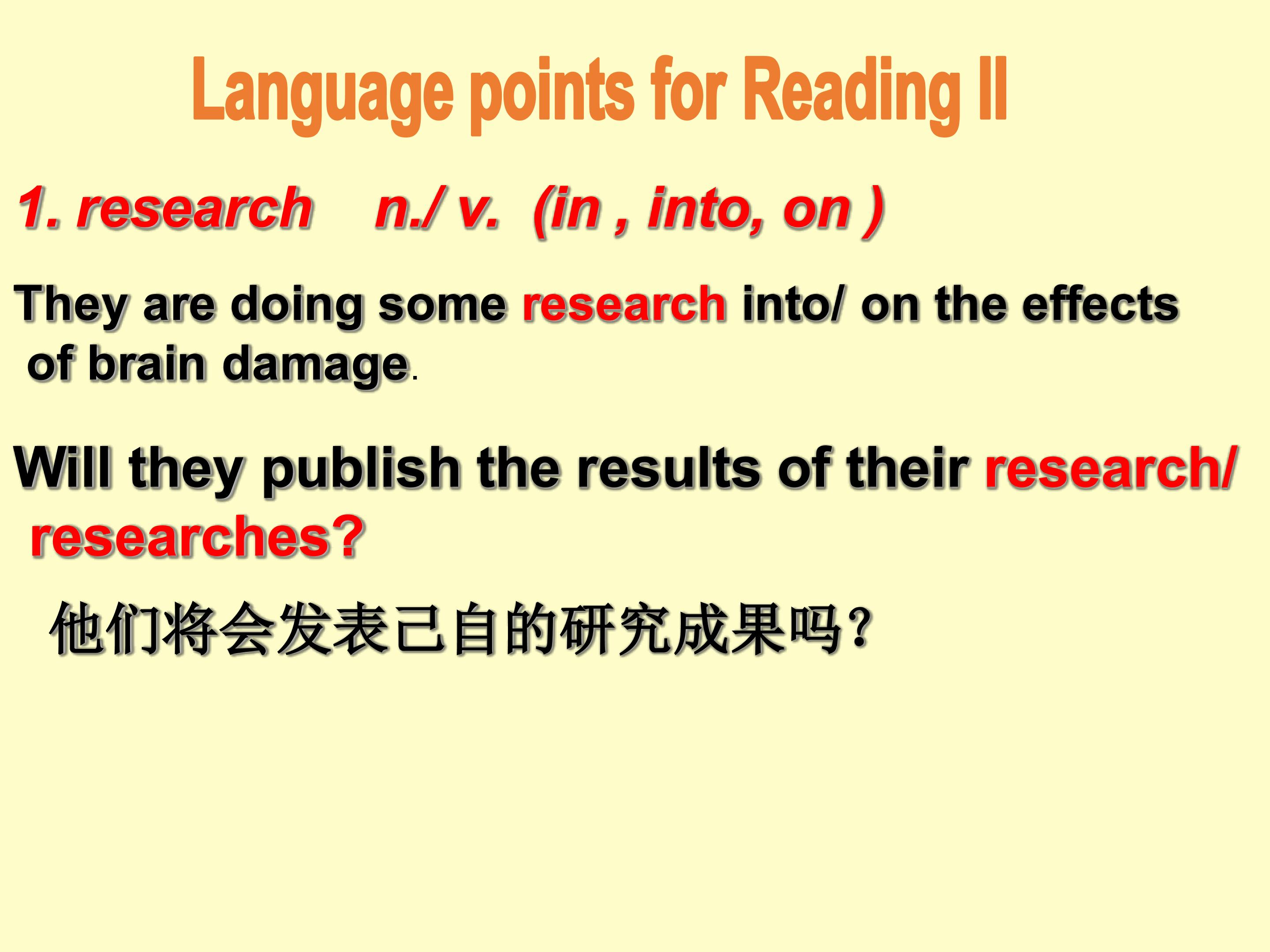 Language points for Reading II

1. research n./ v. (in , into, on )

They are doing some research into/ on the effects of brain damage.

Will they publish the results of their research/ researches?

他们将会发表己自的研究成果吗?